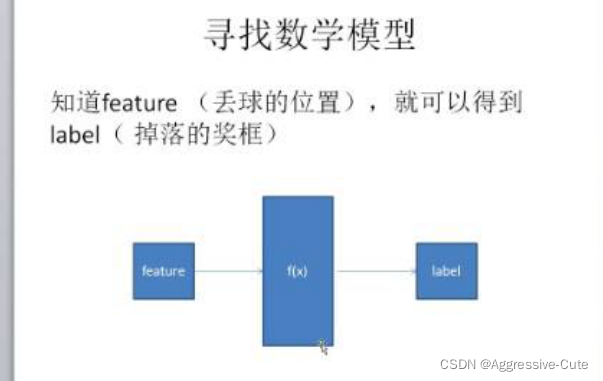 寻找数学模型

知道feature （丢球的位置），就可以得到label（ 掉落的奖框）

feature

f(x)

label

CSDN @Aggressive-Cute